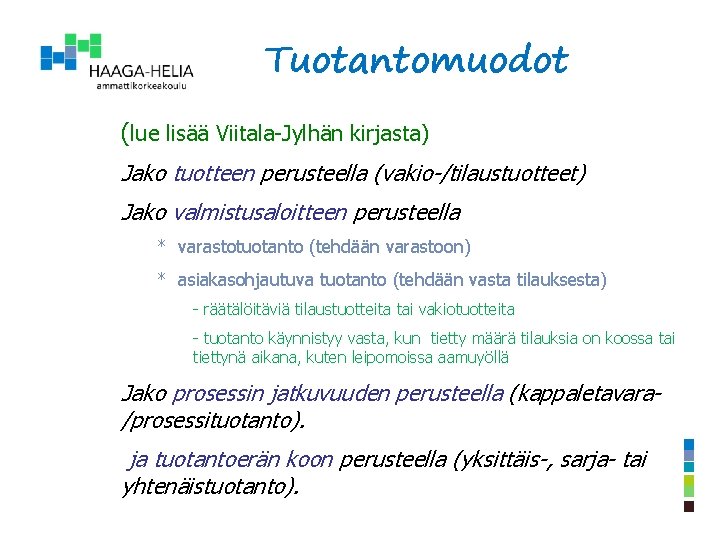 HAAGA-HELIA
ammattikorkeakoulu

Tuotantomuodot

(lue lisää Viitala-Jylhän kirjasta)

Jako tuotteen perusteella (vakio-/tilaustuotteet)

Jako valmistusaloitteen perusteella

* varastotuotanto (tehdään varastoon)

* asiakasohjautuva tuotanto (tehdään vasta tilauksesta)

- räätälöitäviä tilaustuotteita tai vakiotuotteita

- tuotanto käynnistyy vasta, kun tietty määrä tilauksia on koossa tai tiettynä aikana, kuten leipomoissa aamuyöllä

Jako prosessin jatkuvuuden perusteella (kappaletavara-/prosessituotanto).

ja tuotantoerän koon perusteella (yksittäis-, sarja- tai yhtenäistuotanto).